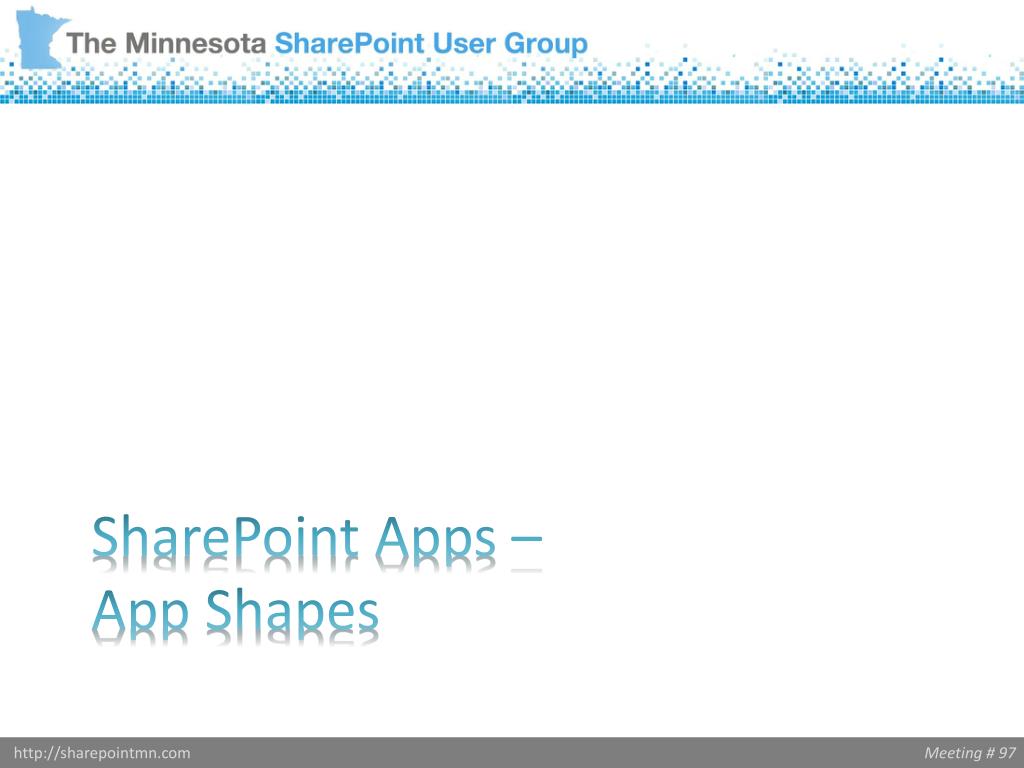 The Minnesota SharePoint User Group

SharePoint Apps –
App Shapes

http://sharepointmn.com

Meeting # 97